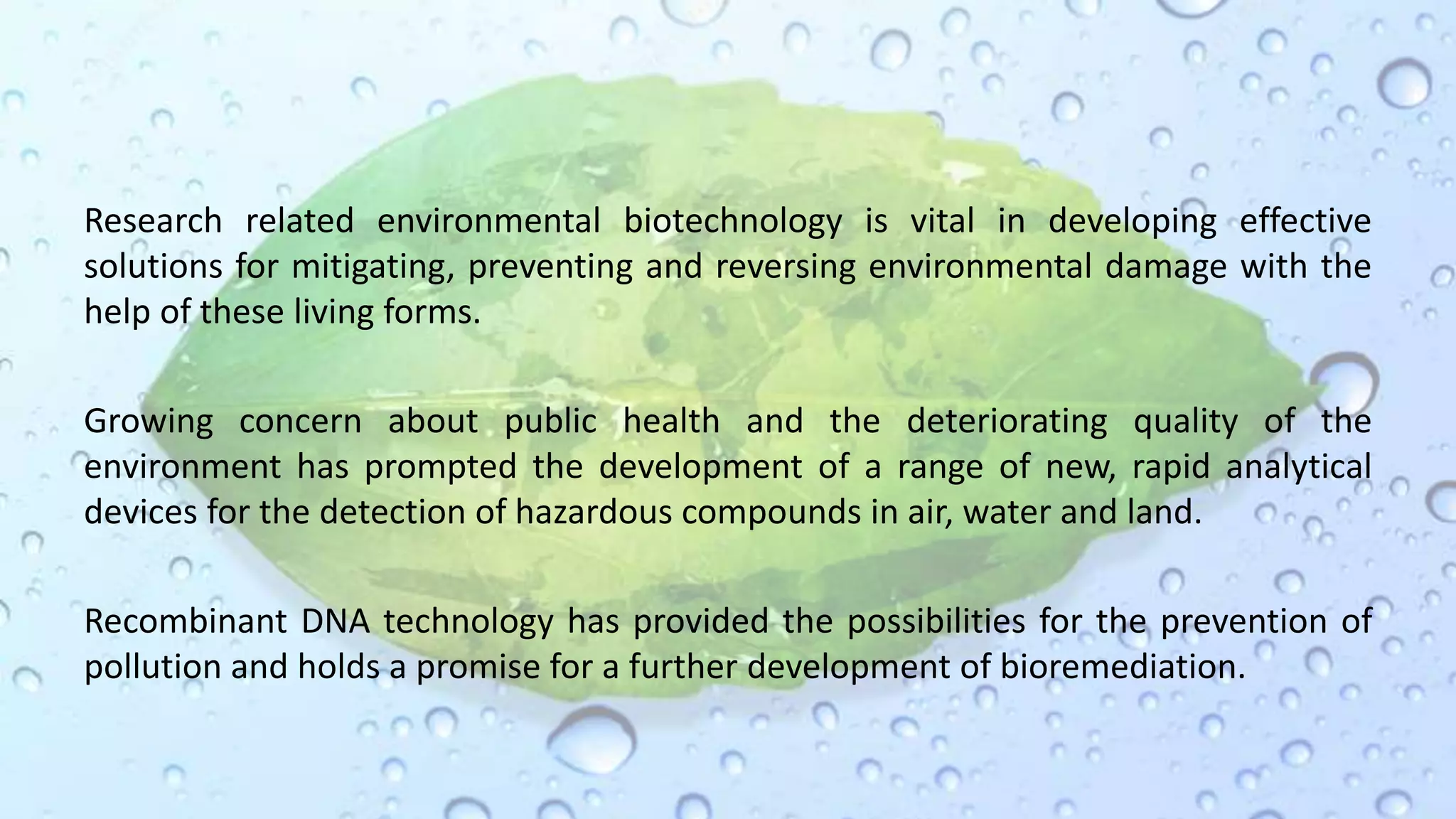 Research related environmental biotechnology is vital in developing effective solutions for mitigating, preventing and reversing environmental damage with the help of these living forms.

Growing concern about public health and the deteriorating quality of the environment has prompted the development of a range of new, rapid analytical devices for the detection of hazardous compounds in air, water and land.

Recombinant DNA technology has provided the possibilities for the prevention of pollution and holds a promise for a further development of bioremediation.